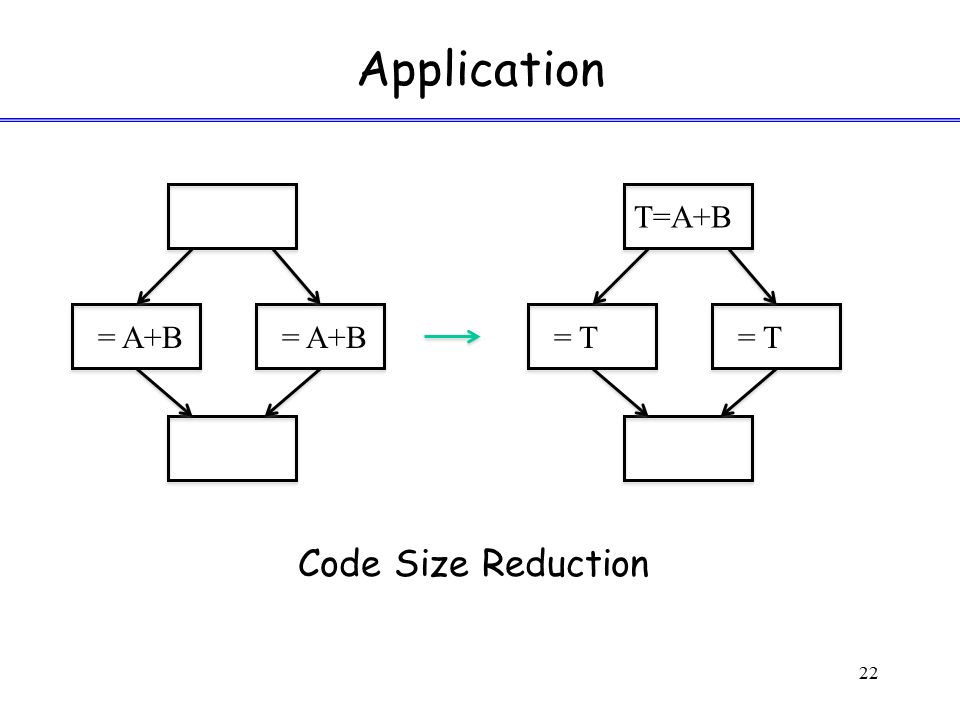 Application

= A+B

= A+B

T=A+B

= T

= T

Code Size Reduction

22